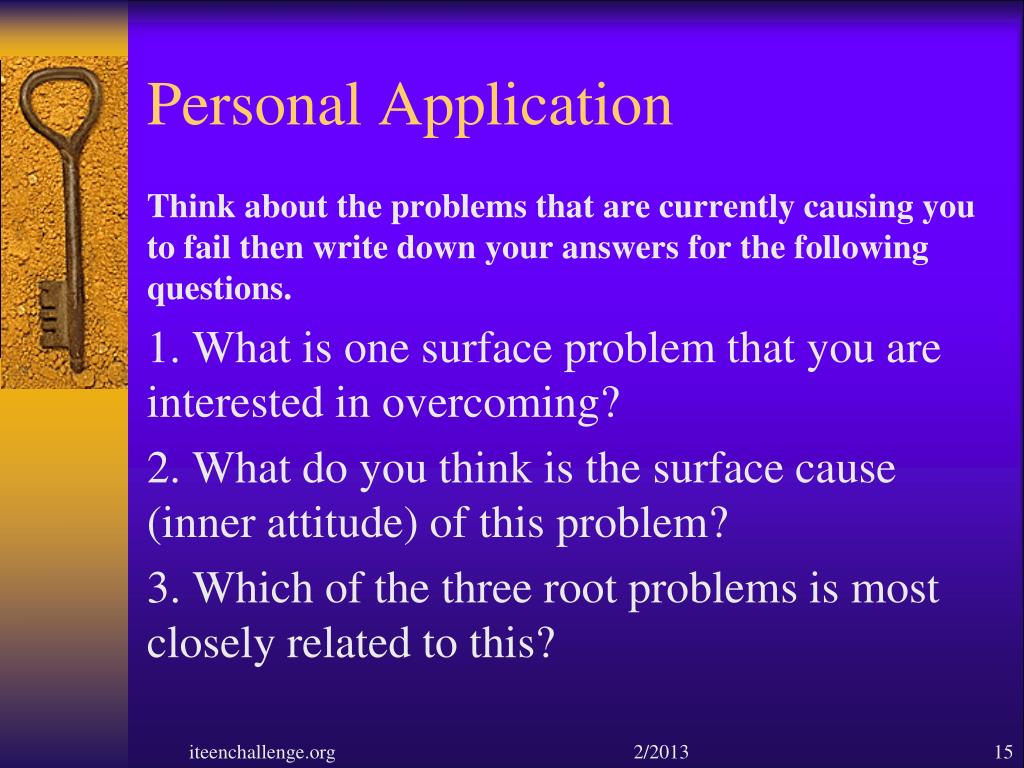 Personal Application

Think about the problems that are currently causing you to fail then write down your answers for the following questions.

1. What is one surface problem that you are interested in overcoming?

2. What do you think is the surface cause (inner attitude) of this problem?

3. Which of the three root problems is most closely related to this?

iteenchallenge.org

2/2013

15